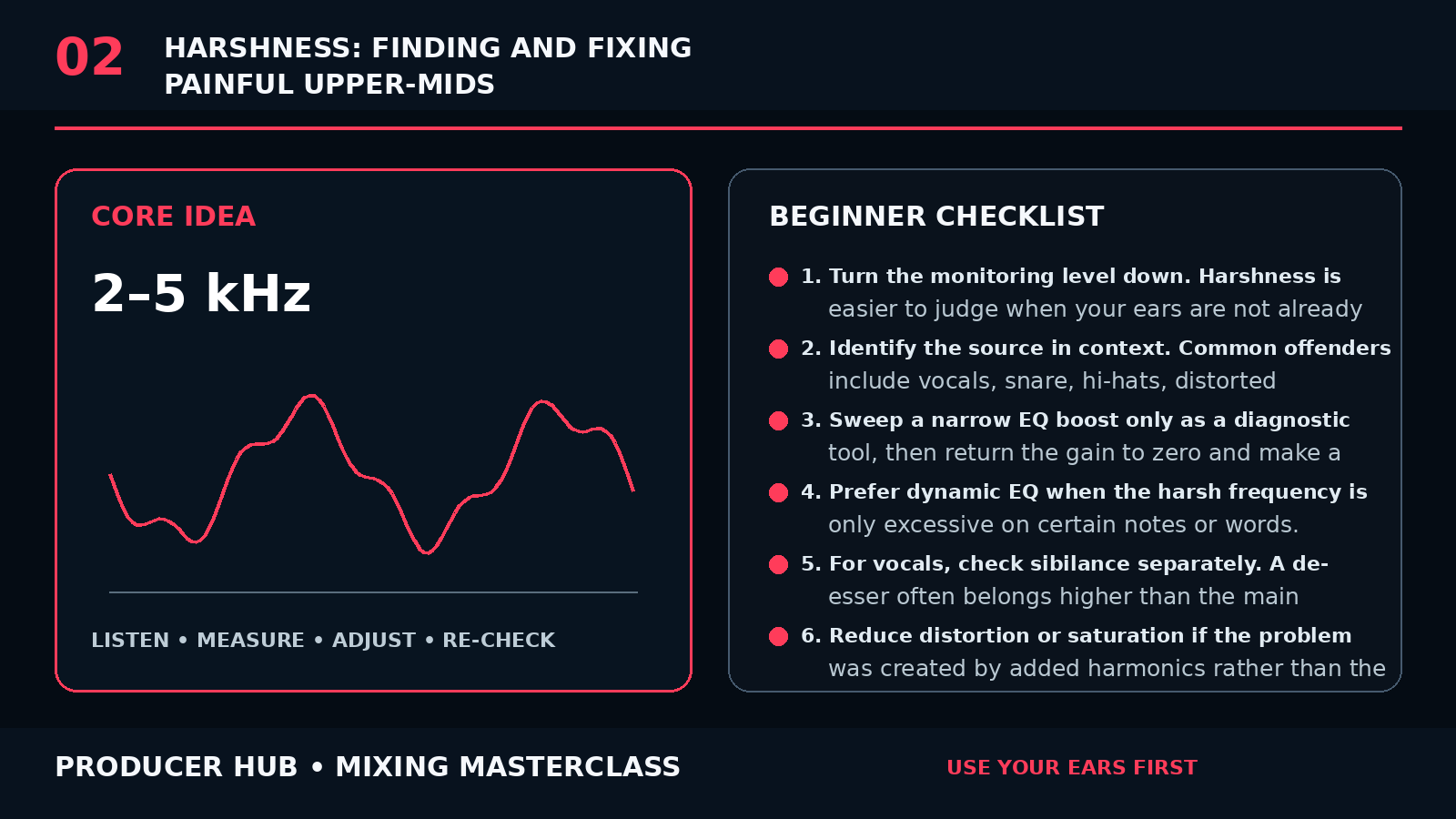 02 HARSHNESS: FINDING AND FIXING PAINFUL UPPER-MIDS

CORE IDEA

2–5 kHz

LISTEN • MEASURE • ADJUST • RE-CHECK

BEGINNER CHECKLIST

1. Turn the monitoring level down. Harshness is easier to judge when your ears are not already

2. Identify the source in context. Common offenders include vocals, snare, hi-hats, distorted

3. Sweep a narrow EQ boost only as a diagnostic tool, then return the gain to zero and make a

4. Prefer dynamic EQ when the harsh frequency is only excessive on certain notes or words.

5. For vocals, check sibilance separately. A de-esser often belongs higher than the main

6. Reduce distortion or saturation if the problem was created by added harmonics rather than the

PRODUCER HUB • MIXING MASTERCLASS

USE YOUR EARS FIRST